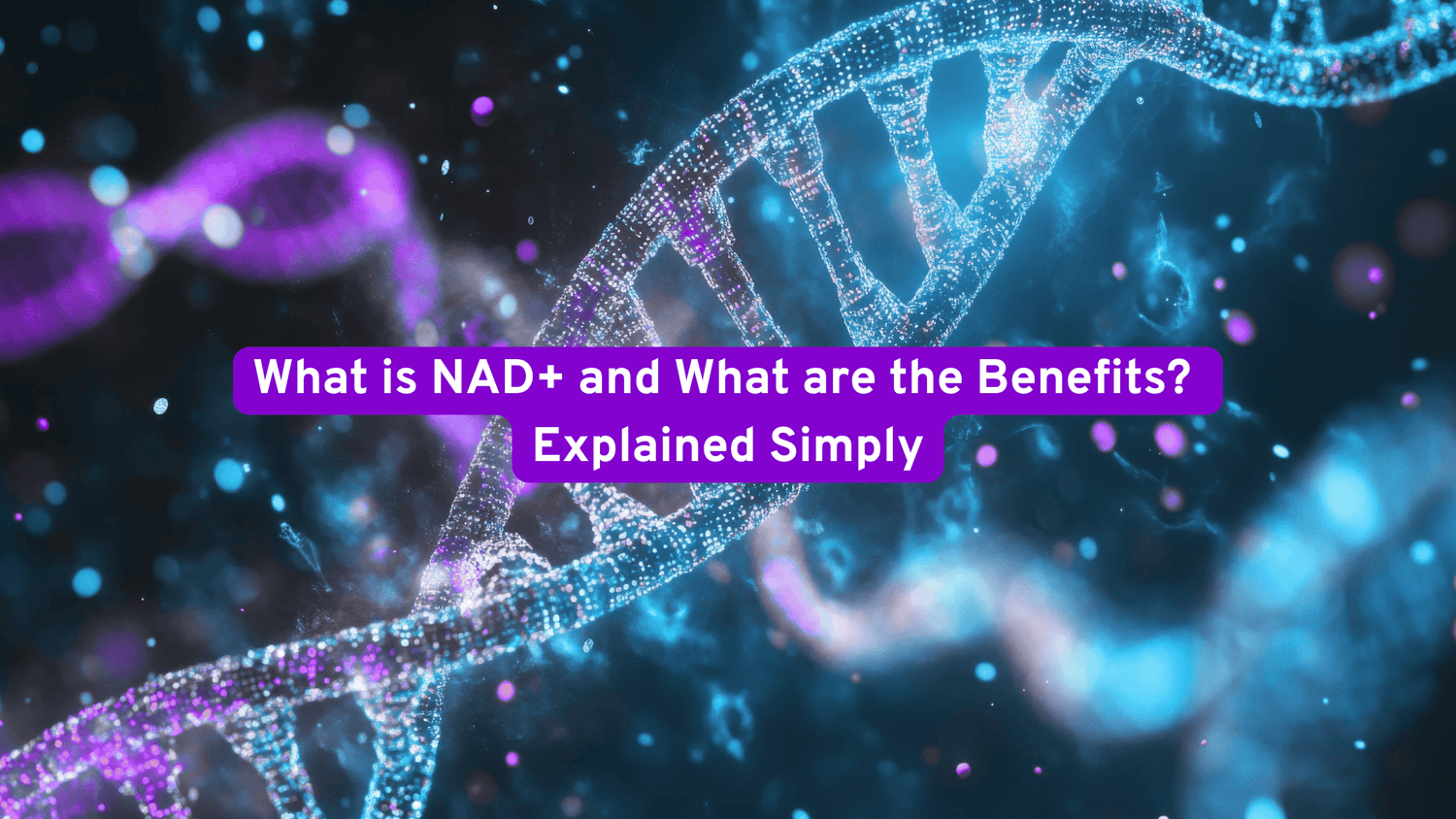 What is NAD+ and What are the Benefits?
Explained Simply